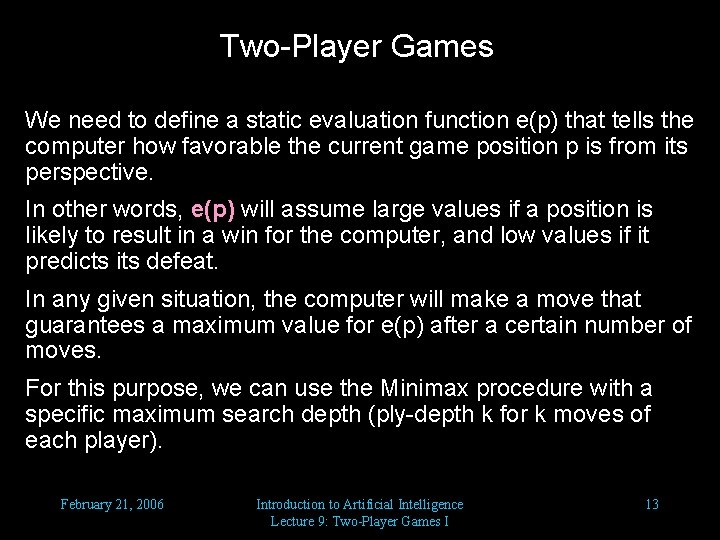 Two-Player Games

We need to define a static evaluation function e(p) that tells the computer how favorable the current game position p is from its perspective.

In other words, e(p) will assume large values if a position is likely to result in a win for the computer, and low values if it predicts its defeat.

In any given situation, the computer will make a move that guarantees a maximum value for e(p) after a certain number of moves.

For this purpose, we can use the Minimax procedure with a specific maximum search depth (ply-depth k for k moves of each player).

February 21, 2006

Introduction to Artificial Intelligence
Lecture 9: Two-Player Games I

13